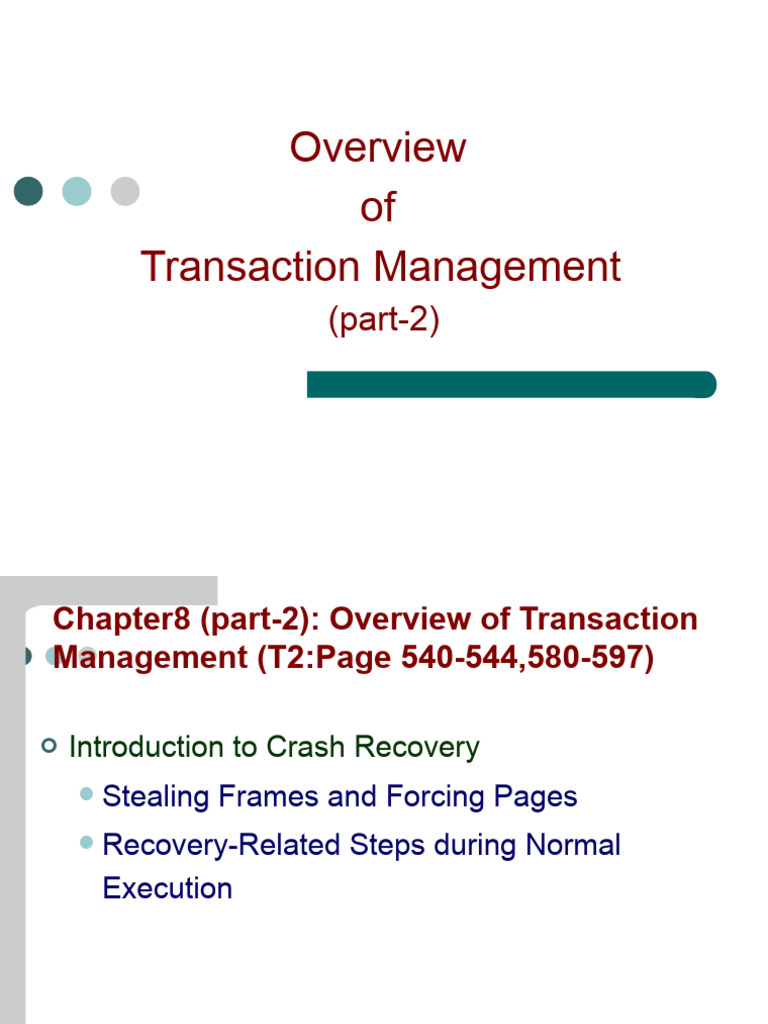 Overview
of
Transaction Management
(part-2)

Chapter8 (part-2): Overview of Transaction Management (T2:Page 540-544,580-597)

Introduction to Crash Recovery

Stealing Frames and Forcing Pages

Recovery-Related Steps during Normal Execution